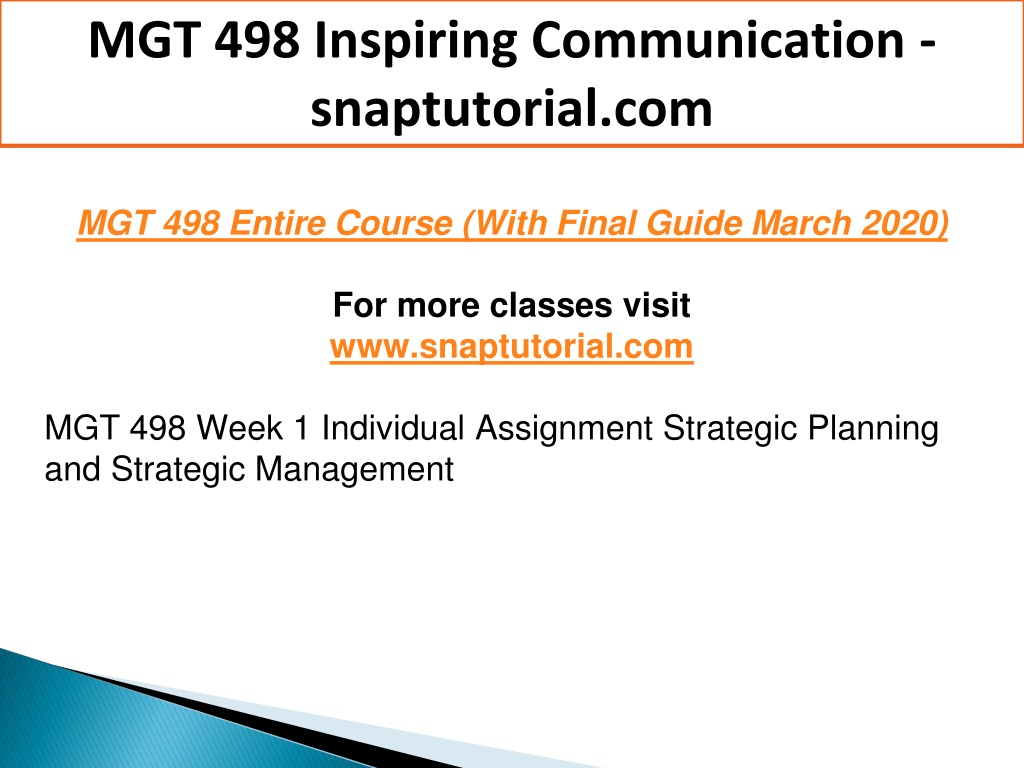 MGT 498 Inspiring Communication - snaptutorial.com

MGT 498 Entire Course (With Final Guide March 2020)

For more classes visit
www.snaptutorial.com

MGT 498 Week 1 Individual Assignment Strategic Planning and Strategic Management